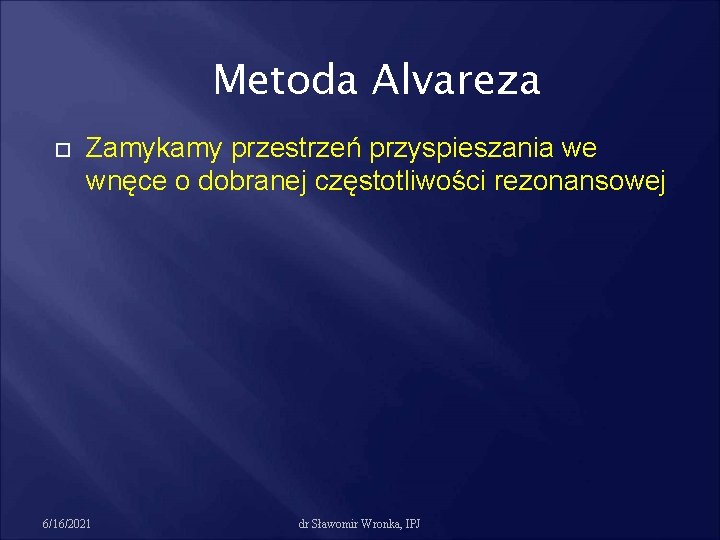 Metoda Alvareza

Zamykamy przestrzeń przyspieszania we wnęce o dobranej częstotliwości rezonansowej

6/16/2021

dr Sławomir Wronka, IPJ